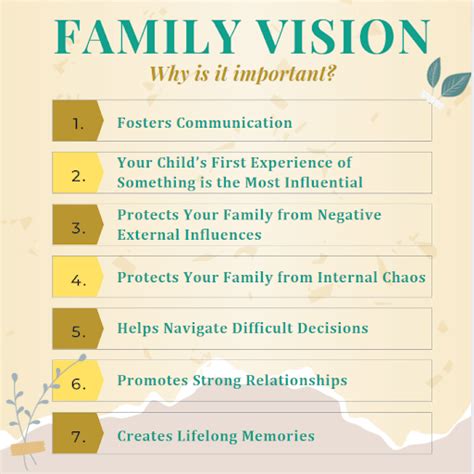 FAMILY VISION

Why is it important?

1. Fosters Communication

2. Your Child's First Experience of Something is the Most Influential

3. Protects Your Family from Negative External Influences

4. Protects Your Family from Internal Chaos

5. Helps Navigate Difficult Decisions

6. Promotes Strong Relationships

7. Creates Lifelong Memories